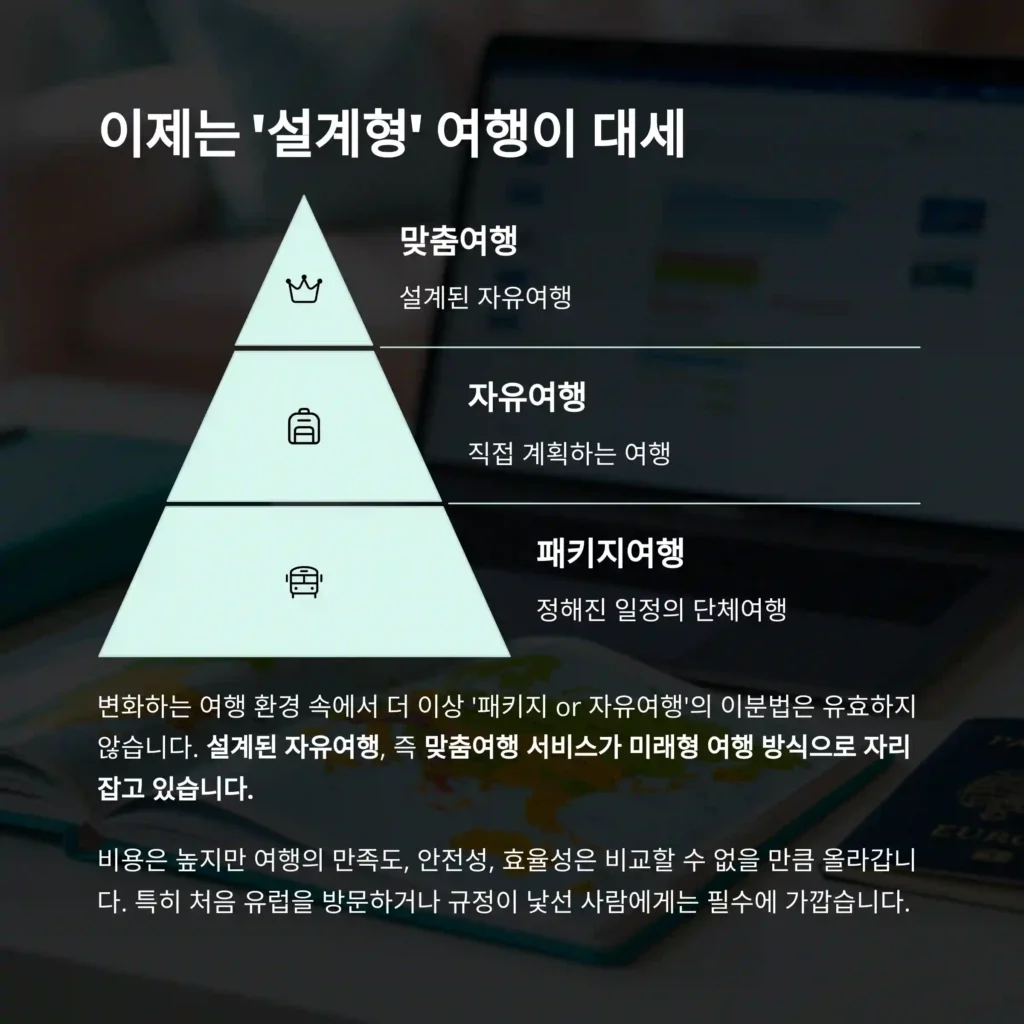 이제는 '설계형' 여행이 대세

맞춤여행

설계된 자유여행

자유여행

직접 계획하는 여행

패키지여행

정해진 일정의 단체여행

변화하는 여행 환경 속에서 더 이상 '패키지 or 자유여행'의 이분법은 유효하지 않습니다. 설계된 자유여행, 즉 맞춤여행 서비스가 미래형 여행 방식으로 자리 잡고 있습니다.

비용은 높지만 여행의 만족도, 안전성, 효율성은 비교할 수 없을 만큼 올라갑니다. 특히 처음 유럽을 방문하거나 규정이 낯선 사람에게는 필수에 가깝습니다.